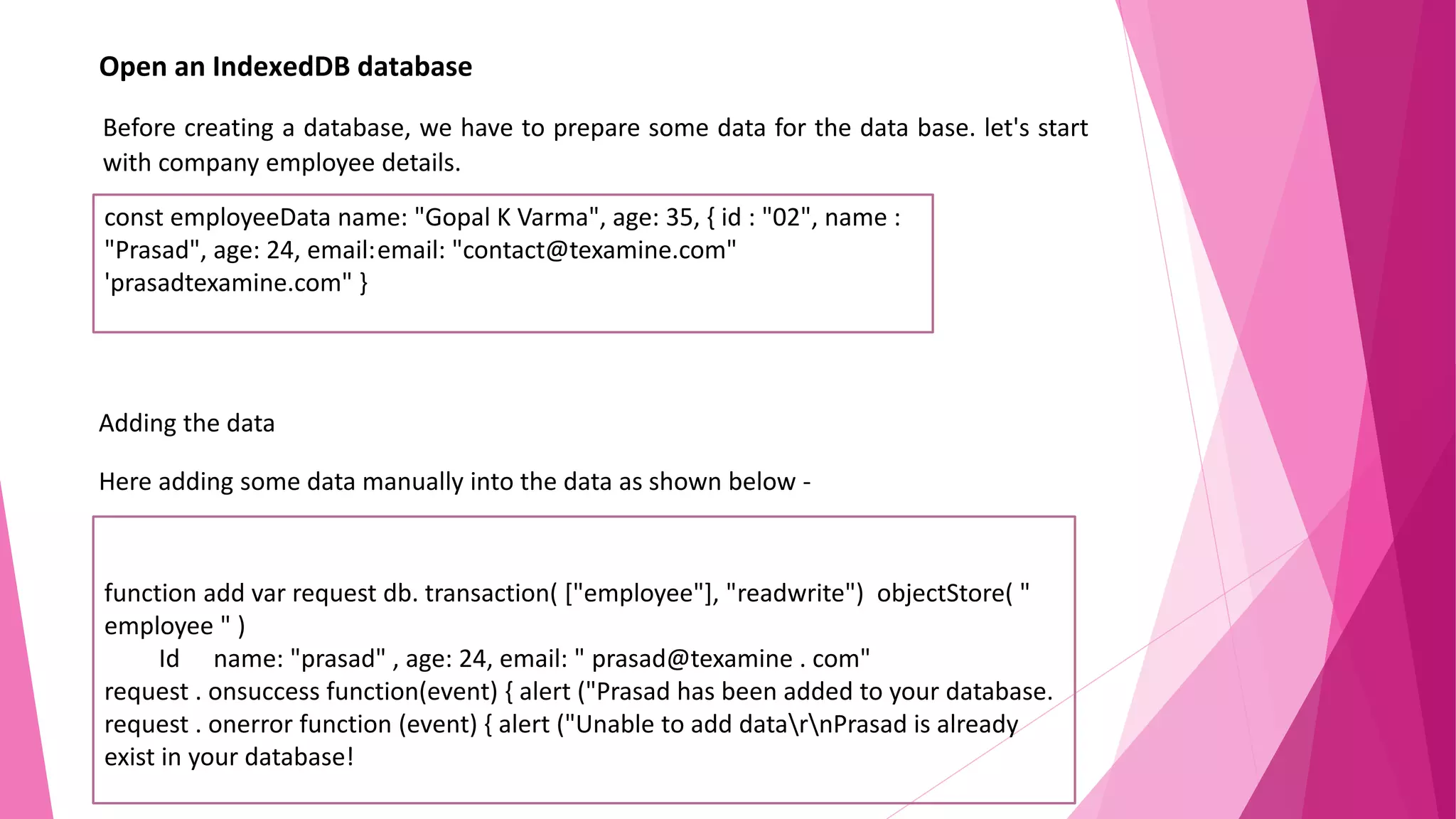 Open an IndexedDB database

Before creating a database, we have to prepare some data for the data base. let's start with company employee details.

const employeeData name: "Gopal K Varma", age: 35, { id : "02", name : "Prasad", age: 24, email:email: "contact@texamine.com" 'prasadtexamine.com" }

Adding the data

Here adding some data manually into the data as shown below -

function add var request db. transaction( ["employee"], "readwrite") objectStore( " employee " )
Id name: "prasad" , age: 24, email: " prasad@texamine . com"
request . onsuccess function(event) { alert ("Prasad has been added to your database.
request . onerror function (event) { alert ("Unable to add data\r\nPrasad is already exist in your database!